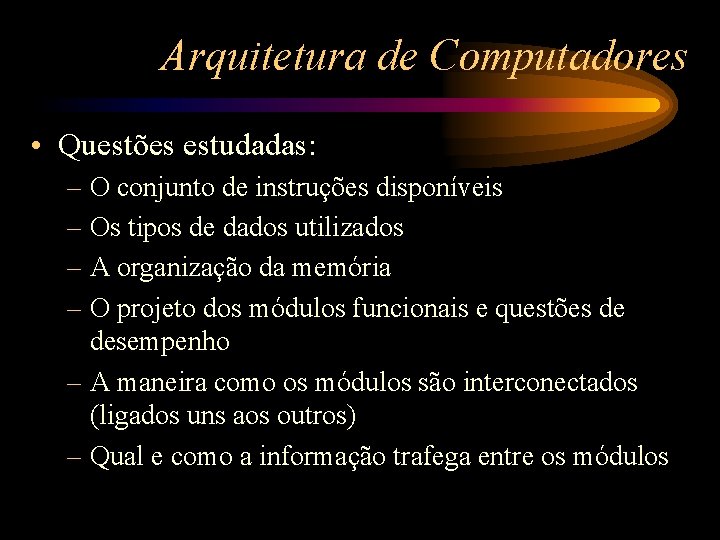 Arquitetura de Computadores

• Questões estudadas:
– O conjunto de instruções disponíveis
– Os tipos de dados utilizados
– A organização da memória
– O projeto dos módulos funcionais e questões de desempenho
– A maneira como os módulos são interconectados (ligados uns aos outros)
– Qual e como a informação trafega entre os módulos